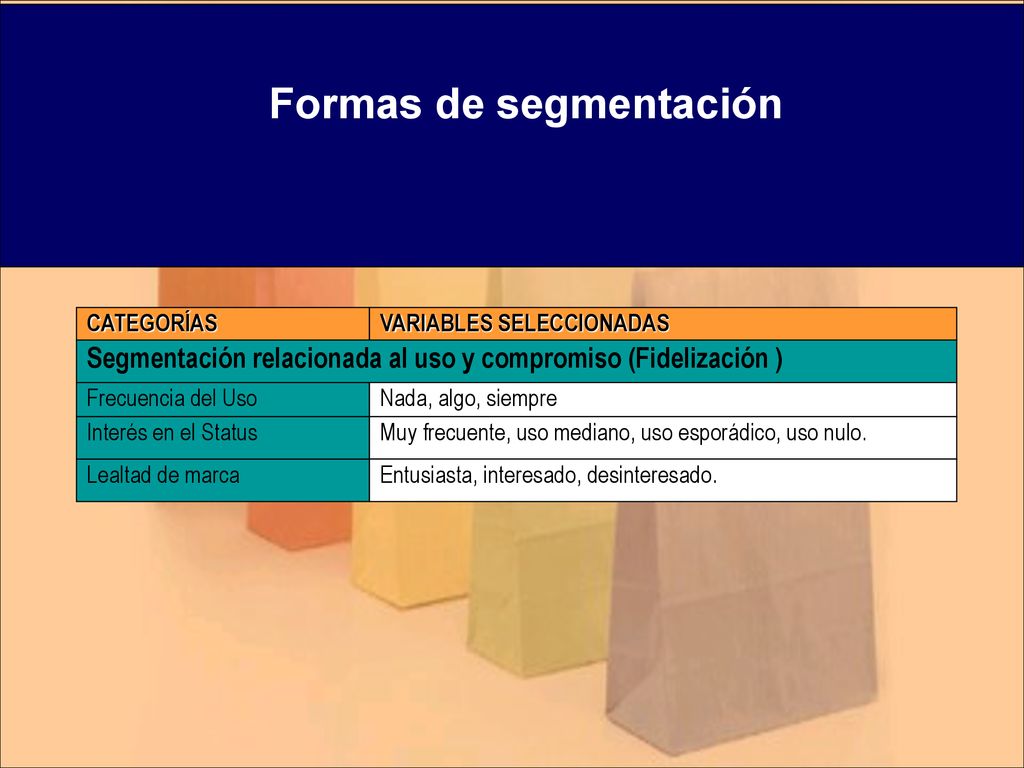 Formas de segmentación

| CATEGORÍAS | VARIABLES SELECCIONADAS |
|---|---|
| Segmentación relacionada al uso y compromiso (Fidelización ) | |
| Frecuencia del Uso | Nada, algo, siempre |
| Interés en el Status | Muy frecuente, uso mediano, uso esporádico, uso nulo. |
| Lealtad de marca | Entusiasta, interesado, desinteresado. |